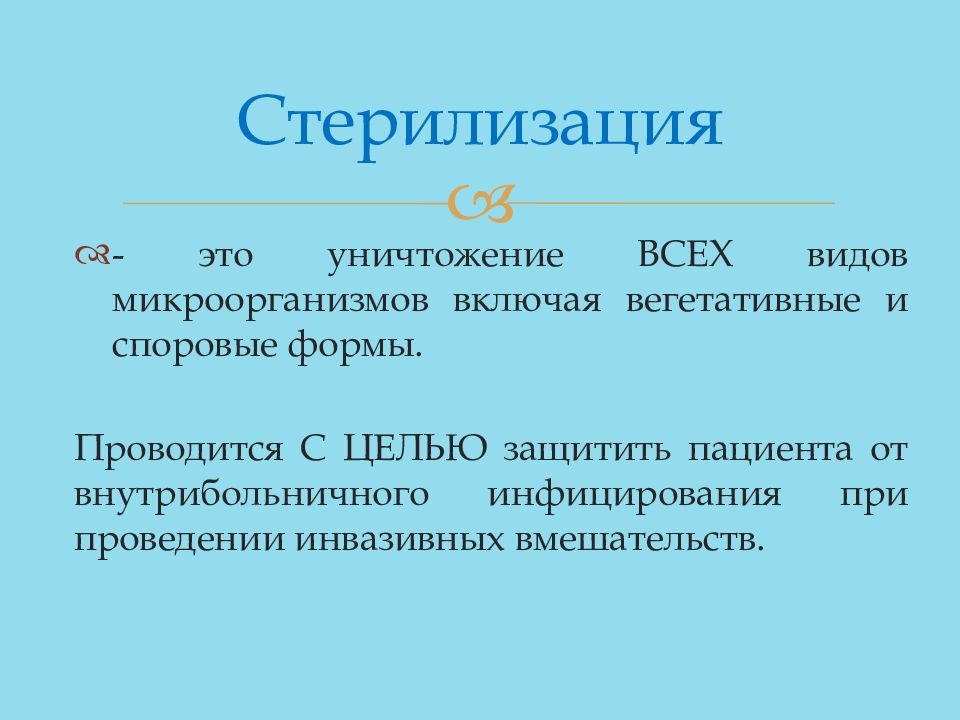 Стерилизация

- это уничтожение ВСЕХ видов микроорганизмов включая вегетативные и споровые формы.

Проводится С ЦЕЛЬЮ защитить пациента от внутрибольничного инфицирования при проведении инвазивных вмешательств.